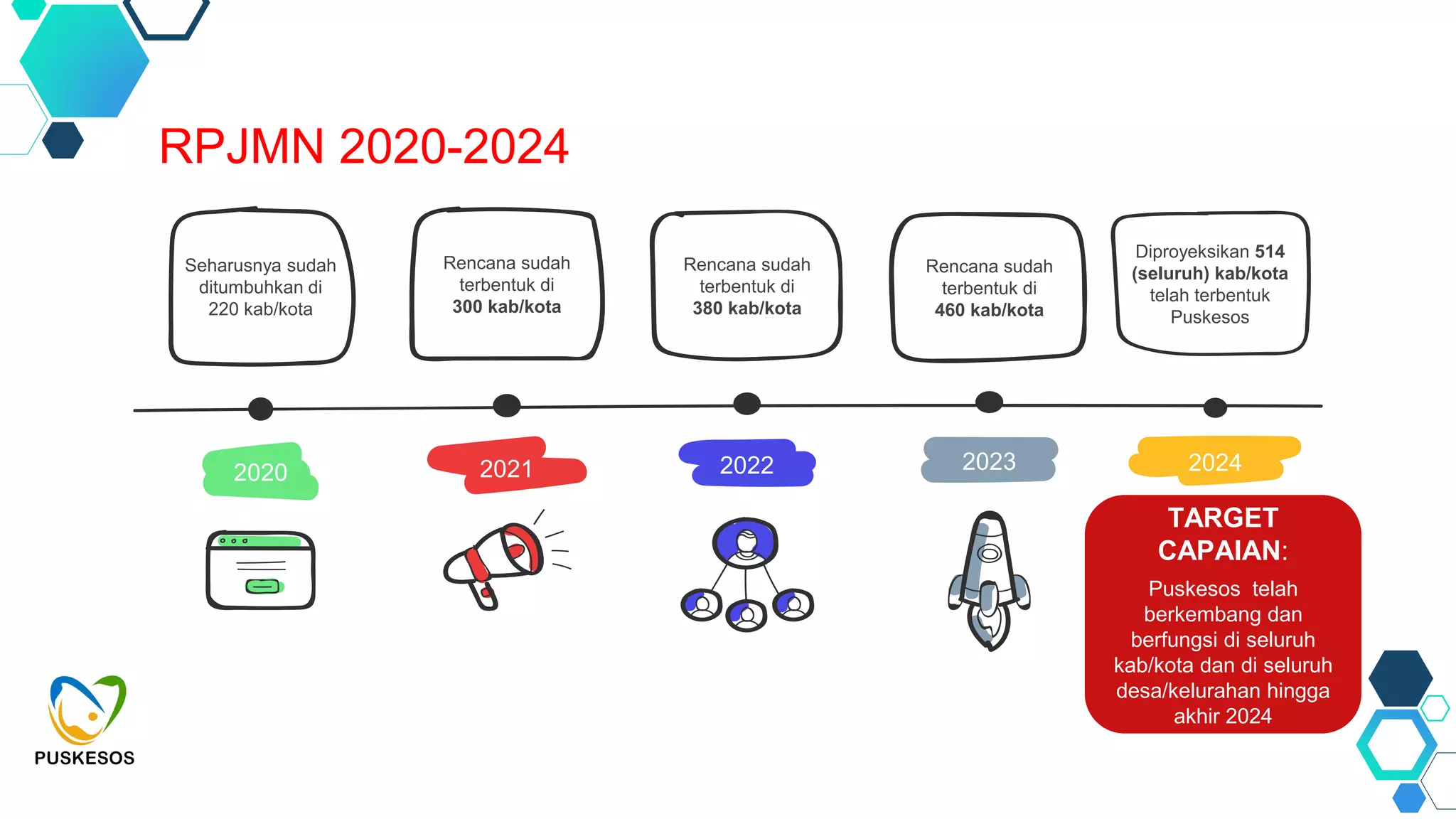 RPJMN 2020-2024

Seharusnya sudah ditumbuhkan di 220 kab/kota

Rencana sudah terbentuk di 300 kab/kota

Rencana sudah terbentuk di 380 kab/kota

Rencana sudah terbentuk di 460 kab/kota

Diproyeksikan 514 (seluruh) kab/kota telah terbentuk Puskesos

2020

2021

2022

2023

2024

TARGET CAPAIAN:

Puskesos telah berkembang dan berfungsi di seluruh kab/kota dan di seluruh desa/kelurahan hingga akhir 2024

PUSKESOS